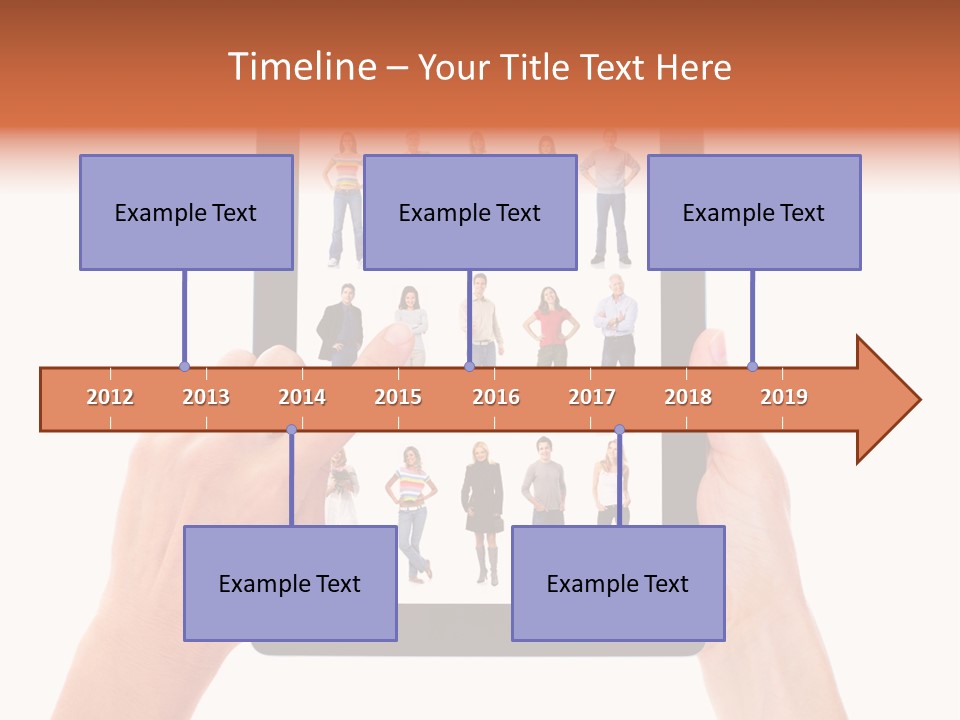 Timeline – Your Title Text Here

Example Text

Example Text

Example Text

2012 2013 2014 2015 2016 2017 2018 2019

Example Text

Example Text